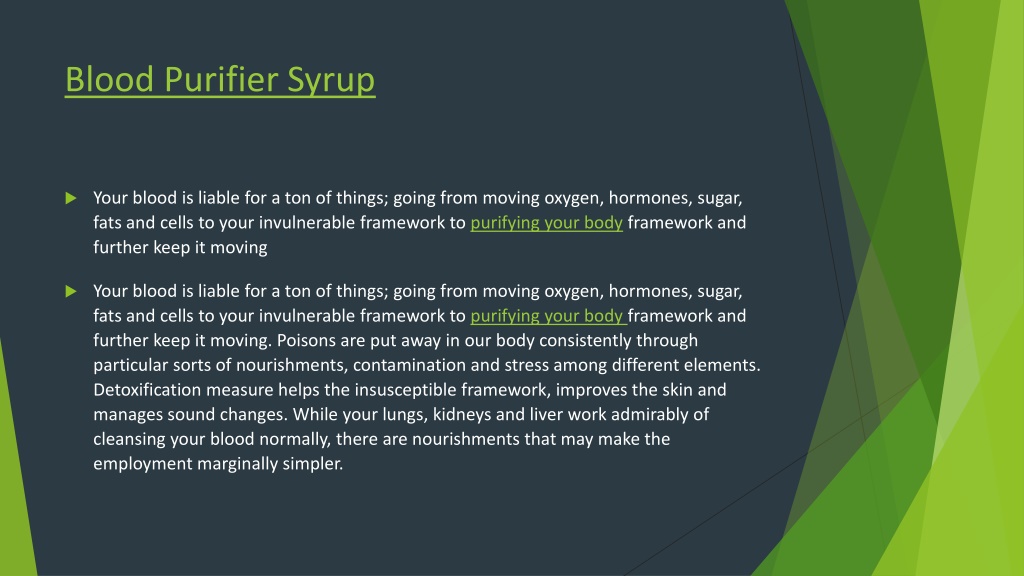 Blood Purifier Syrup

Your blood is liable for a ton of things; going from moving oxygen, hormones, sugar, fats and cells to your invulnerable framework to purifying your body framework and further keep it moving

Your blood is liable for a ton of things; going from moving oxygen, hormones, sugar, fats and cells to your invulnerable framework to purifying your body framework and further keep it moving. Poisons are put away in our body consistently through particular sorts of nourishments, contamination and stress among different elements. Detoxification measure helps the insusceptible framework, improves the skin and manages sound changes. While your lungs, kidneys and liver work admirably of cleansing your blood normally, there are nourishments that may make the employment marginally simpler.